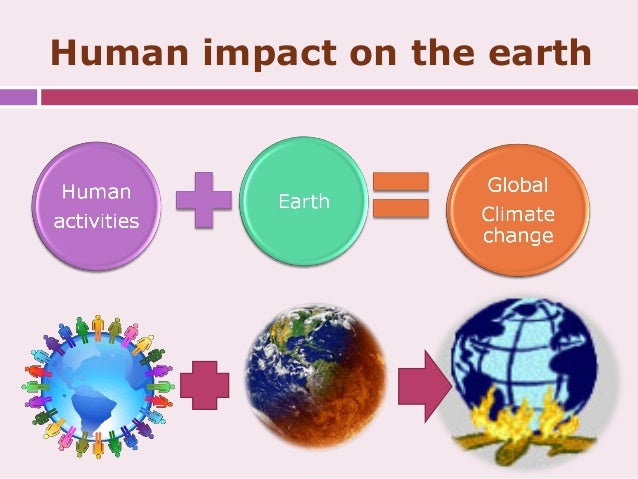 Human impact on the earth

Human activities

Earth

Global Climate change